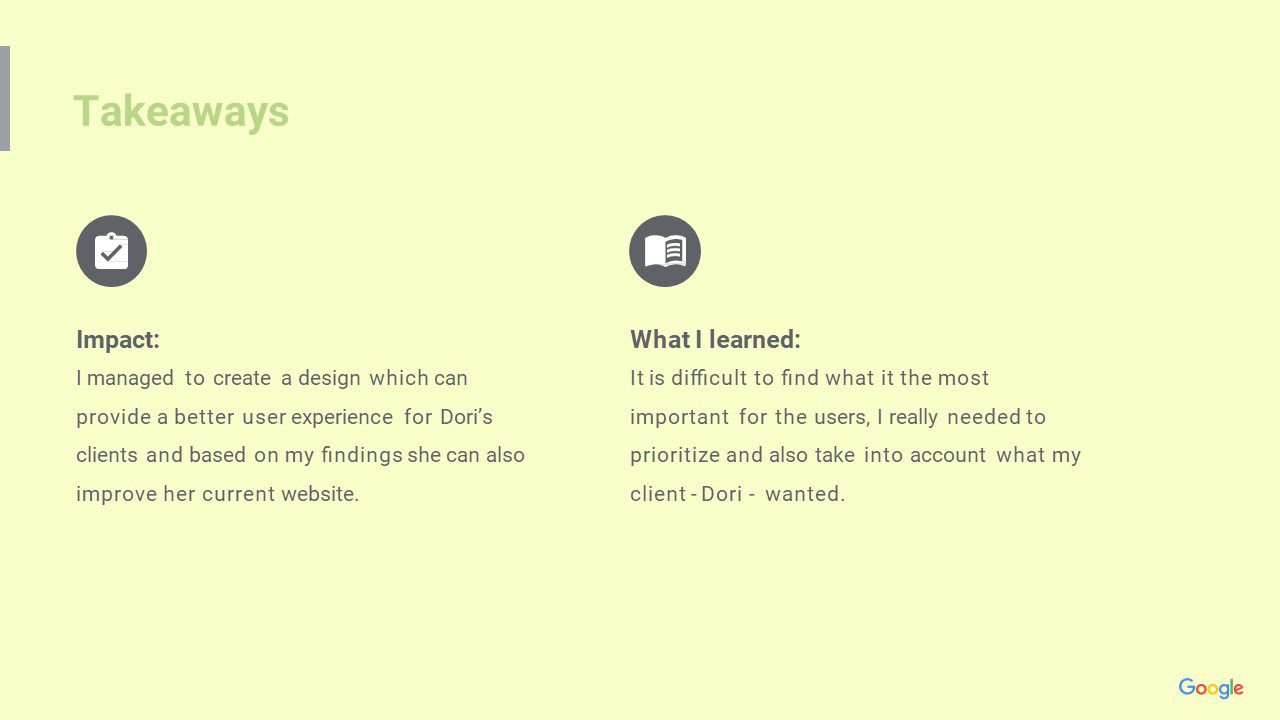 Takeaways

Impact:
I managed to create a design which can provide a better user experience for Dori's clients and based on my findings she can also improve her current website.

What I learned:
It is difficult to find what it the most important for the users, I really needed to prioritize and also take into account what my client - Dori - wanted.

Google